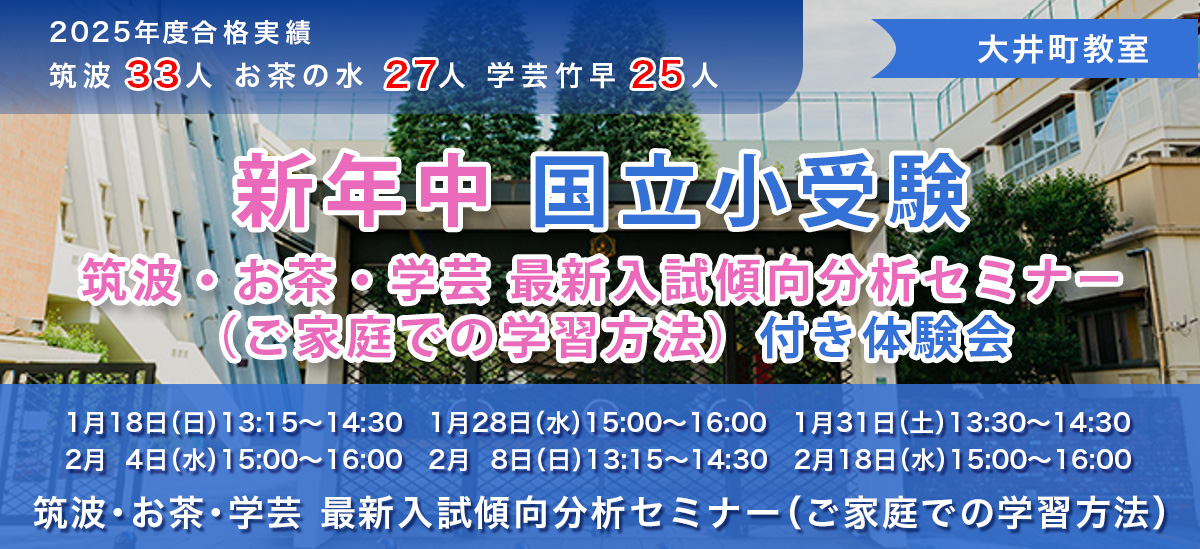 2025年度合格実績
筑波 33人 お茶の水 27人 学芸竹早 25人

大井町教室

新年中 国立小受験

筑波・お茶・学芸 最新入試傾向分析セミナー（ご家庭での学習方法）付き体験会

1月18日(日)13:15～14:30　1月28日(水)15:00～16:00　1月31日(土)13:30～14:30
2月 4日(水)15:00～16:00　2月 8日(日)13:15～14:30　2月18日(水)15:00～16:00

筑波・お茶・学芸 最新入試傾向分析セミナー（ご家庭での学習方法）